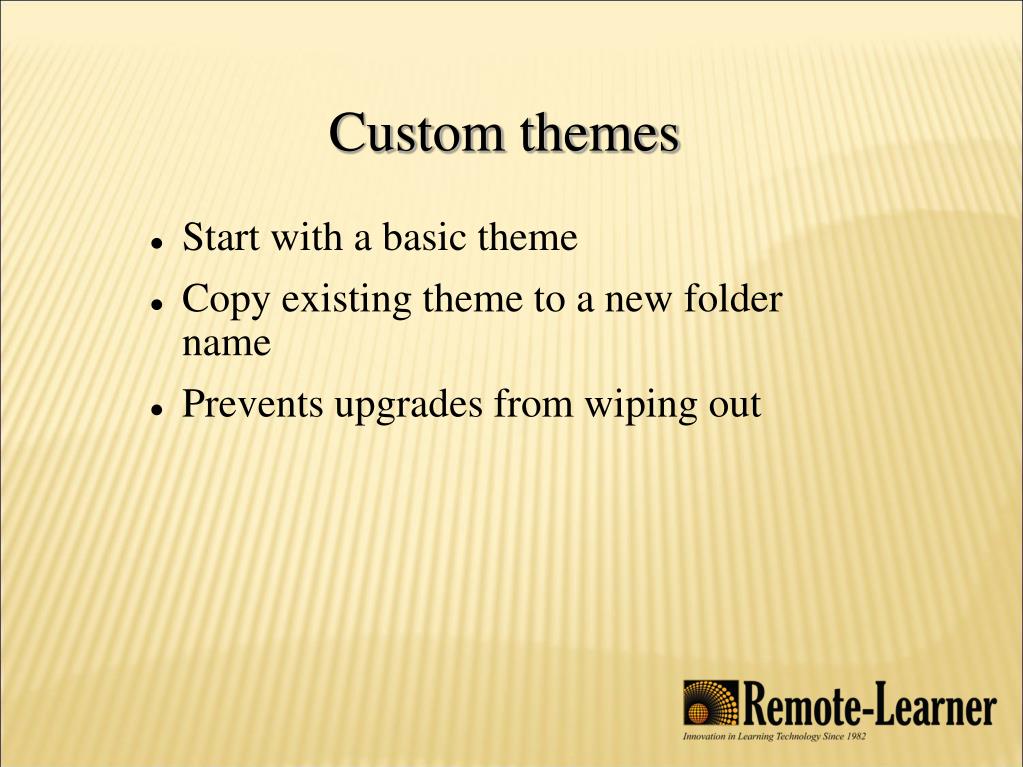 Custom themes

- Start with a basic theme
- Copy existing theme to a new folder name
- Prevents upgrades from wiping out

Remote-Learner
Innovation in Learning Technology Since 1982